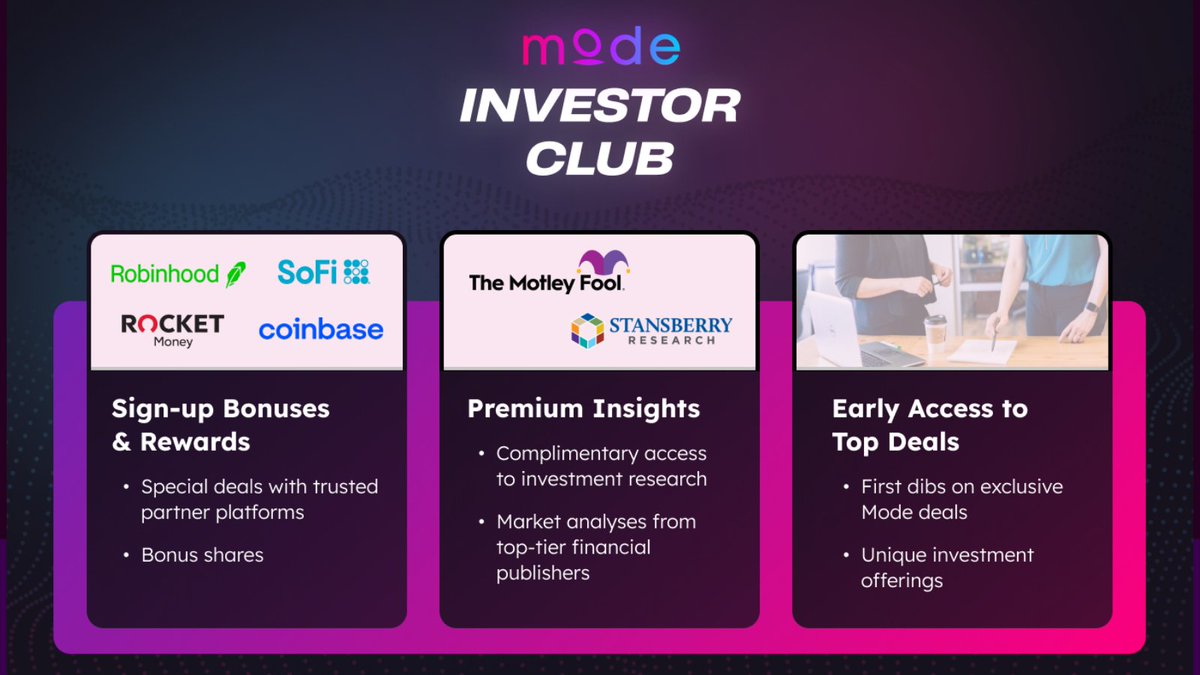 mode

INVESTOR CLUB

Robinhood SoFi

ROCKET Money coinbase

Sign-up Bonuses & Rewards

• Special deals with trusted partner platforms

• Bonus shares

The Motley Fool.

STANSBERRY RESEARCH

Premium Insights

• Complimentary access to investment research

• Market analyses from top-tier financial publishers

Early Access to Top Deals

• First dibs on exclusive Mode deals

• Unique investment offerings